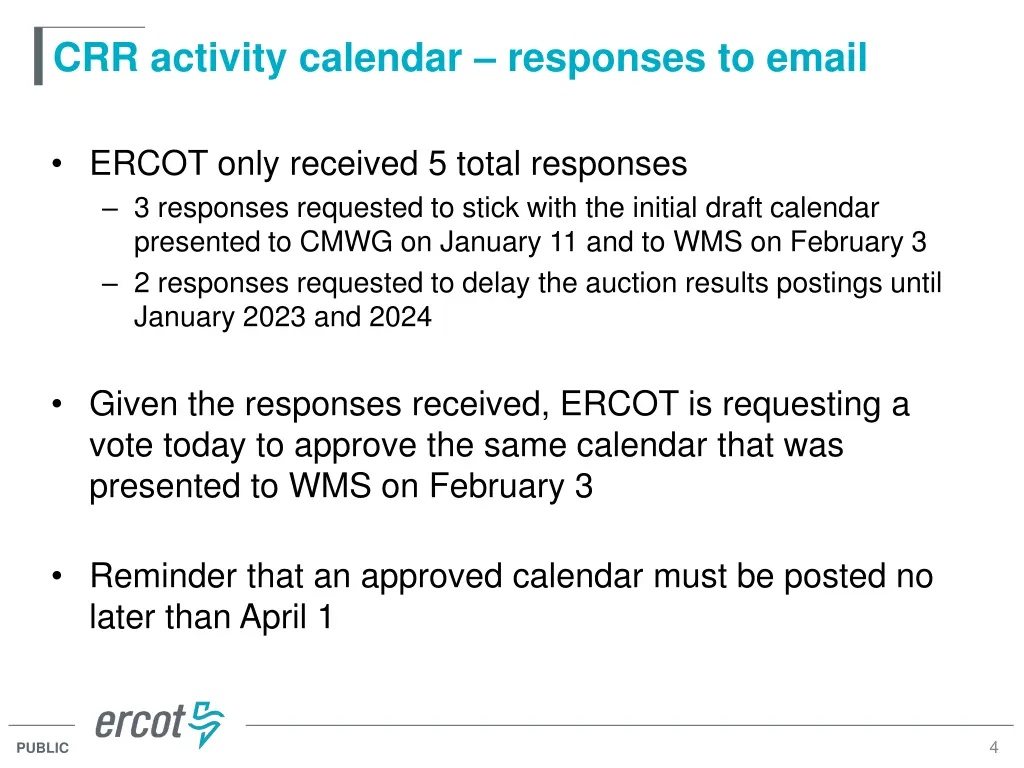 CRR activity calendar – responses to email

• ERCOT only received 5 total responses
– 3 responses requested to stick with the initial draft calendar presented to CMWG on January 11 and to WMS on February 3
– 2 responses requested to delay the auction results postings until January 2023 and 2024

• Given the responses received, ERCOT is requesting a vote today to approve the same calendar that was presented to WMS on February 3

• Reminder that an approved calendar must be posted no later than April 1

ercot

PUBLIC

4